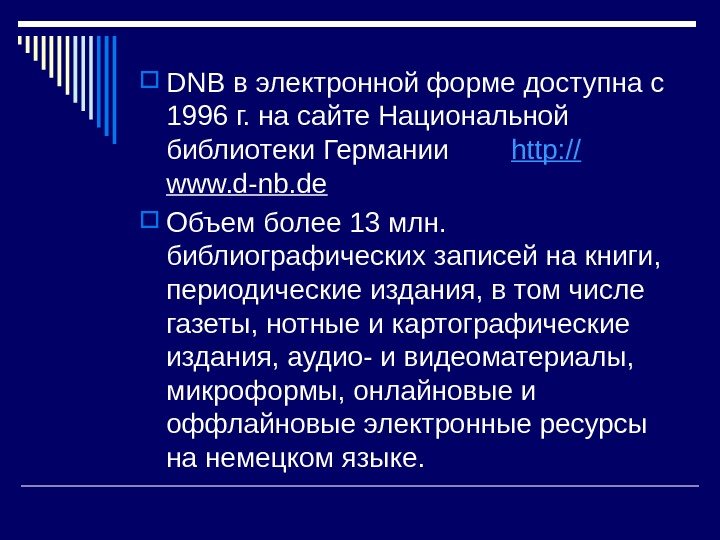 DNB в электронной форме доступна с 1996 г. на сайте Национальной библиотеки Германии http://www.d-nb.de

Объем более 13 млн. библиографических записей на книги, периодические издания, в том числе газеты, нотные и картографические издания, аудио- и видеоматериалы, микроформы, онлайновые и оффлайновые электронные ресурсы на немецком языке.